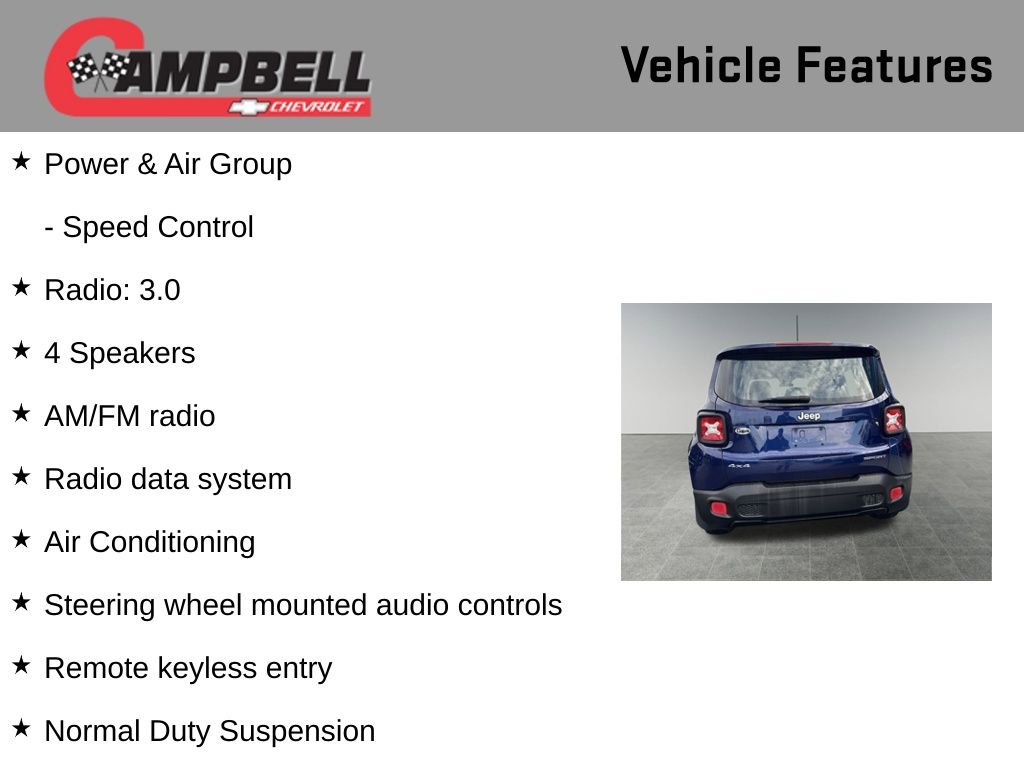 CAMPBELL
CHEVROLET

Vehicle Features

★ Power & Air Group

- Speed Control

★ Radio: 3.0

★ 4 Speakers

★ AM/FM radio

★ Radio data system

★ Air Conditioning

★ Steering wheel mounted audio controls

★ Remote keyless entry

★ Normal Duty Suspension

Jeep
4x4
SPORT